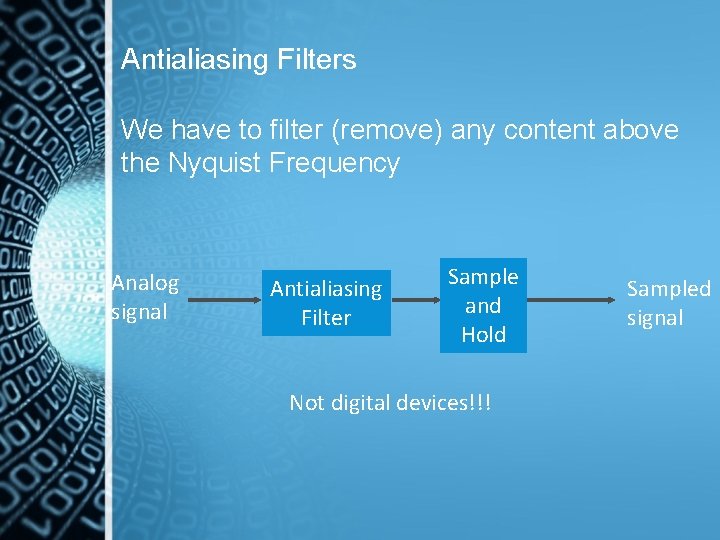 Antialiasing Filters

We have to filter (remove) any content above the Nyquist Frequency

Analog signal

Antialiasing Filter

Sample and Hold

Sampled signal

Not digital devices!!!